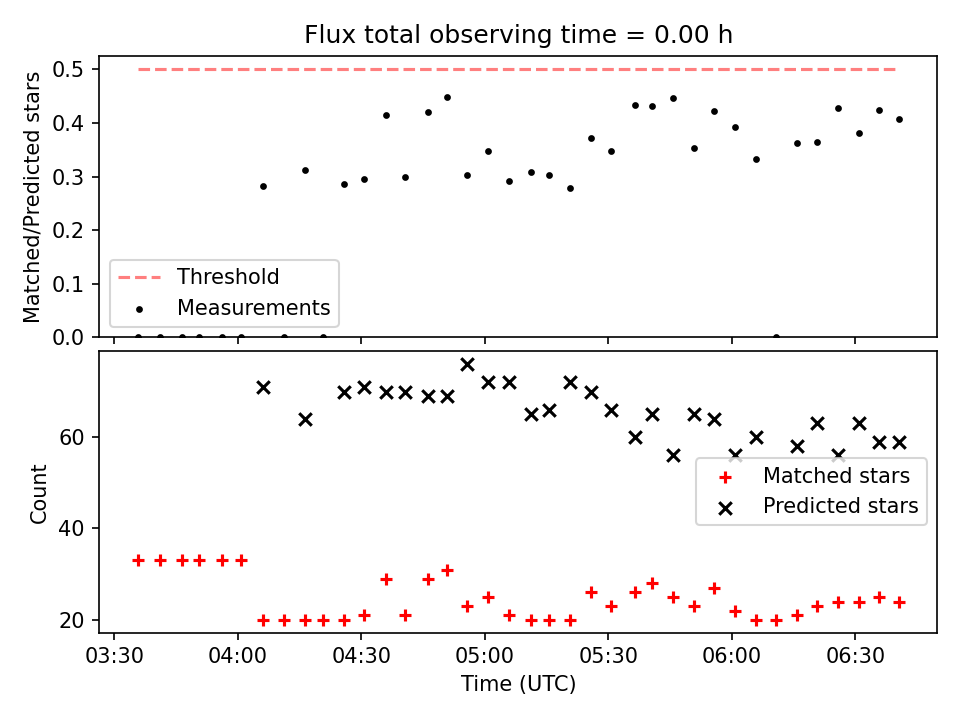 Flux total observing time = 0.00 h

Matched/Predicted stars

0.5
0.4
0.3
0.2
0.1
0.0

Threshold
Measurements

Count

60
40
20

Matched stars
Predicted stars

03:30 04:00 04:30 05:00 05:30 06:00 06:30

Time (UTC)